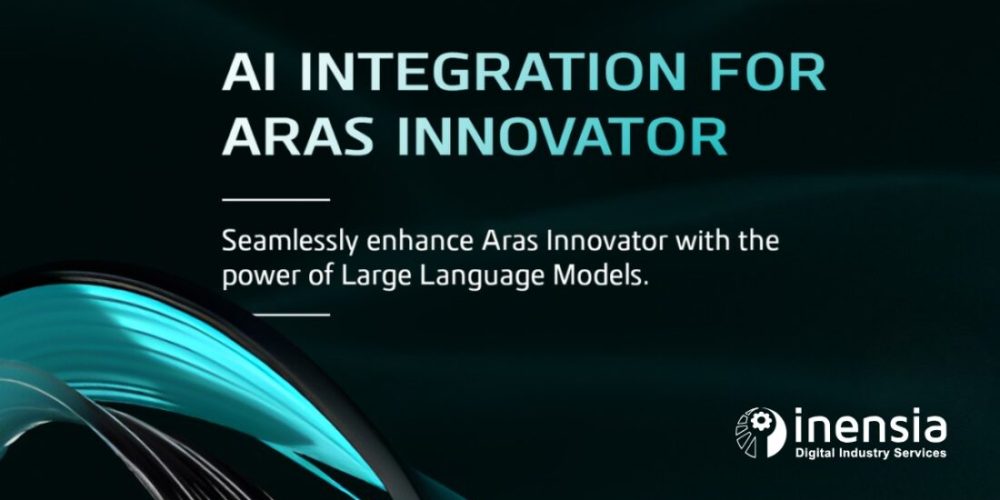 AI INTEGRATION FOR ARAS INNOVATOR

Seamlessly enhance Aras Innovator with the power of Large Language Models.

inensia
Digital Industry Services